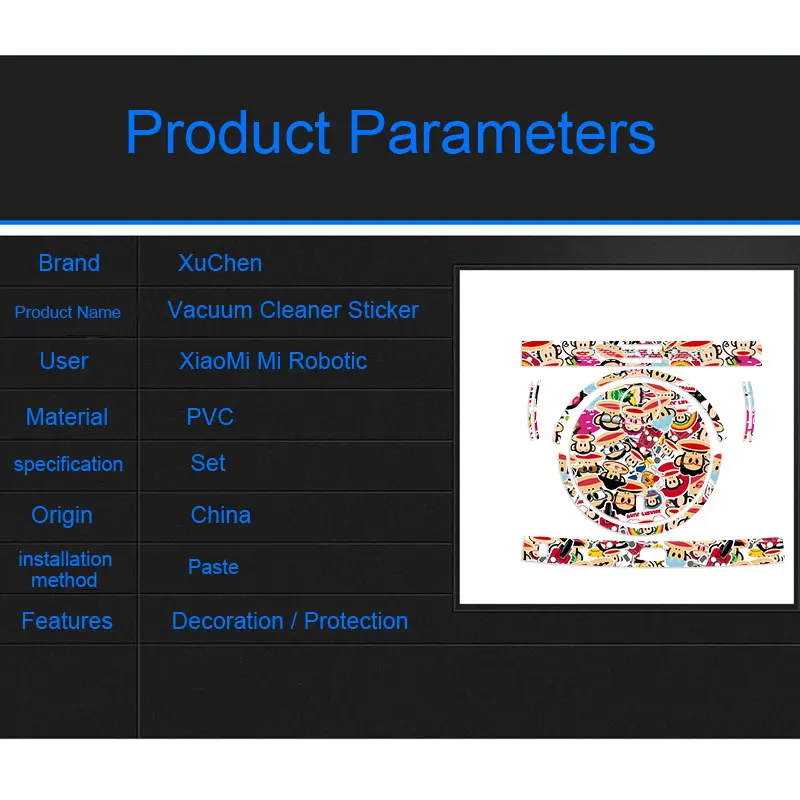 Product Parameters

| Brand | XuChen |
|---|---|
| Product Name | Vacuum Cleaner Sticker |
| User | XiaoMi Mi Robotic |
| Material | PVC |
| specification | Set |
| Origin | China |
| installation method | Paste |
| Features | Decoration / Protection |